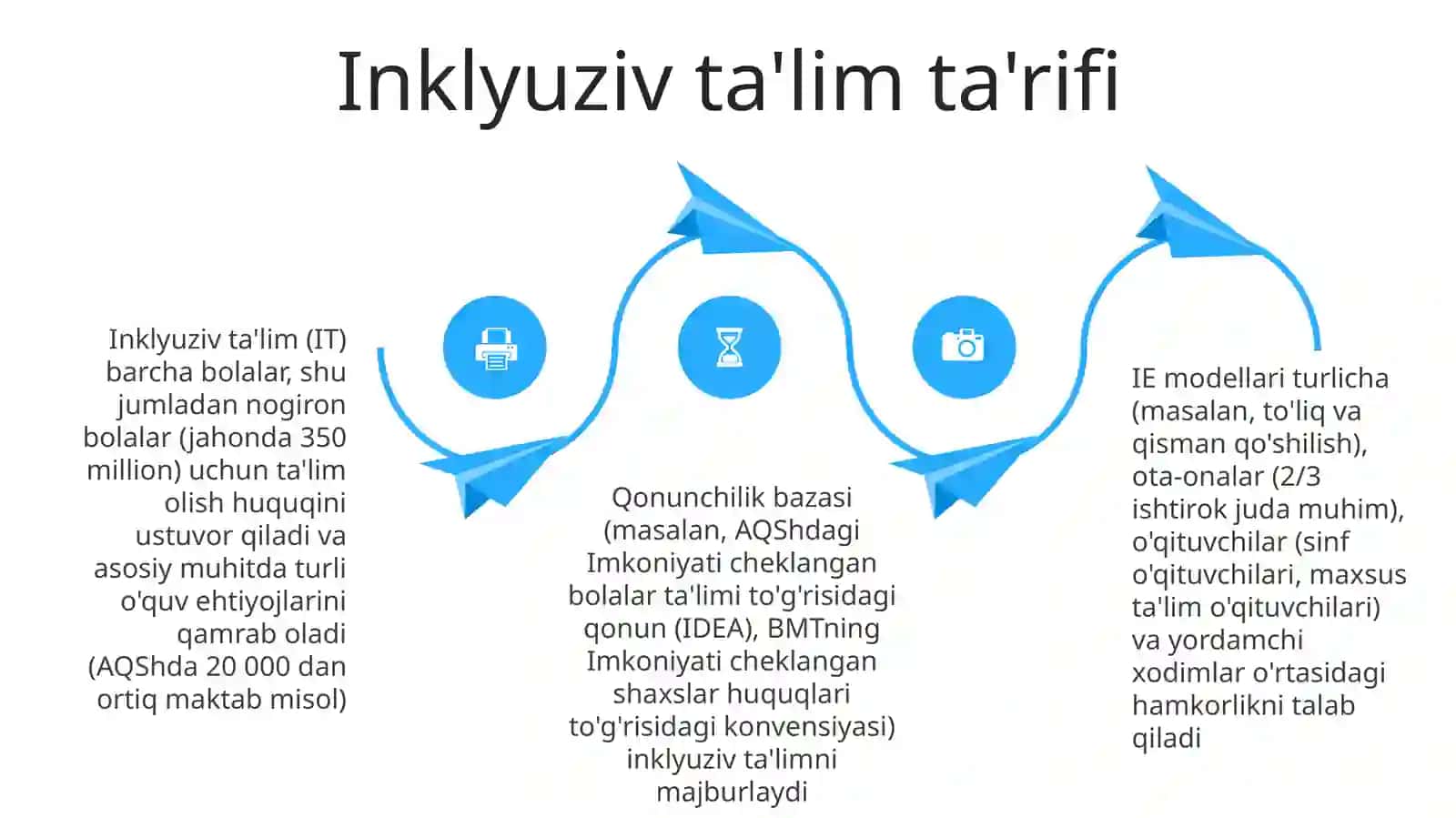 Inklyuziv ta'lim ta'rifi

Inklyuziv ta'lim (IT) barcha bolalar, shu jumladan nogiron bolalar (jahonda 350 million) uchun ta'lim olish huquqini ustuvor qiladi va asosiy muhitda turli o'quv ehtiyojlarini qamrab oladi (AQShda 20 000 dan ortiq maktab misol)

Qonunchilik bazasi (masalan, AQShdagi Imkoniyati cheklangan bolalar ta'limi to'g'risidagi qonun (IDEA), BMTning Imkoniyati cheklangan shaxslar huquqlari to'g'risidagi konvensiyasi) inklyuziv ta'limni majburlaydi

IE modellari turlicha (masalan, to'liq va qisman qo'shilish), ota-onalar (2/3 ishtirok juda muhim), o'qituvchilar (sinf o'qituvchilari, maxsus ta'lim o'qituvchilari) va yordamchi xodimlar o'rtasidagi hamkorlikni talab qiladi